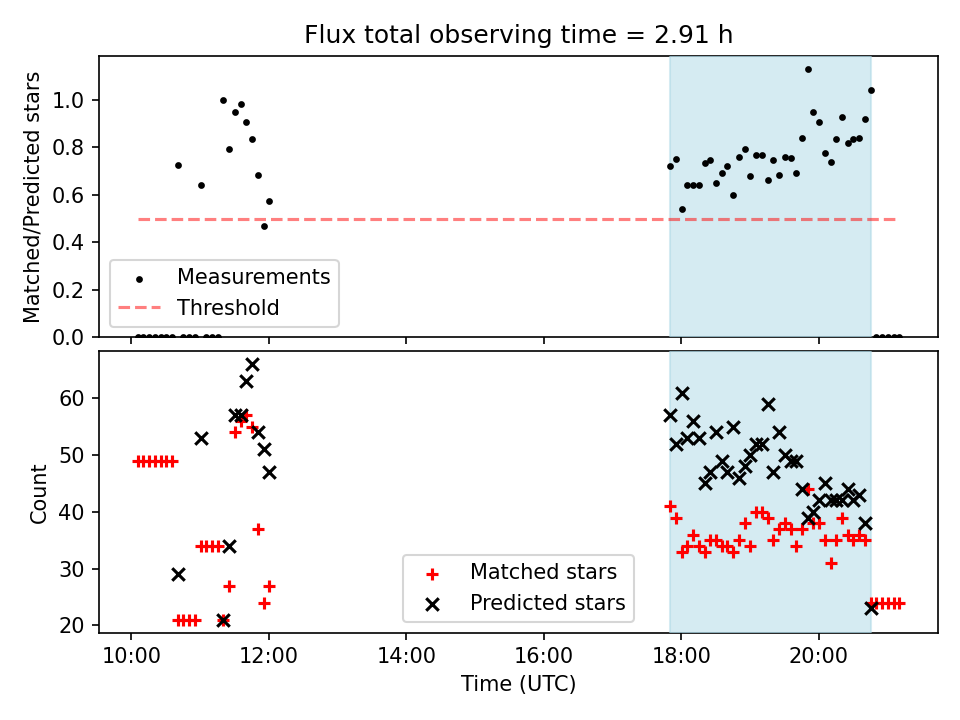 Flux total observing time = 2.91 h

Matched/Predicted stars

1.0
0.8
0.6
0.4
0.2
0.0

Measurements
Threshold

Count

60
50
40
30
20

Matched stars
Predicted stars

10:00
12:00
14:00
16:00
18:00
20:00

Time (UTC)